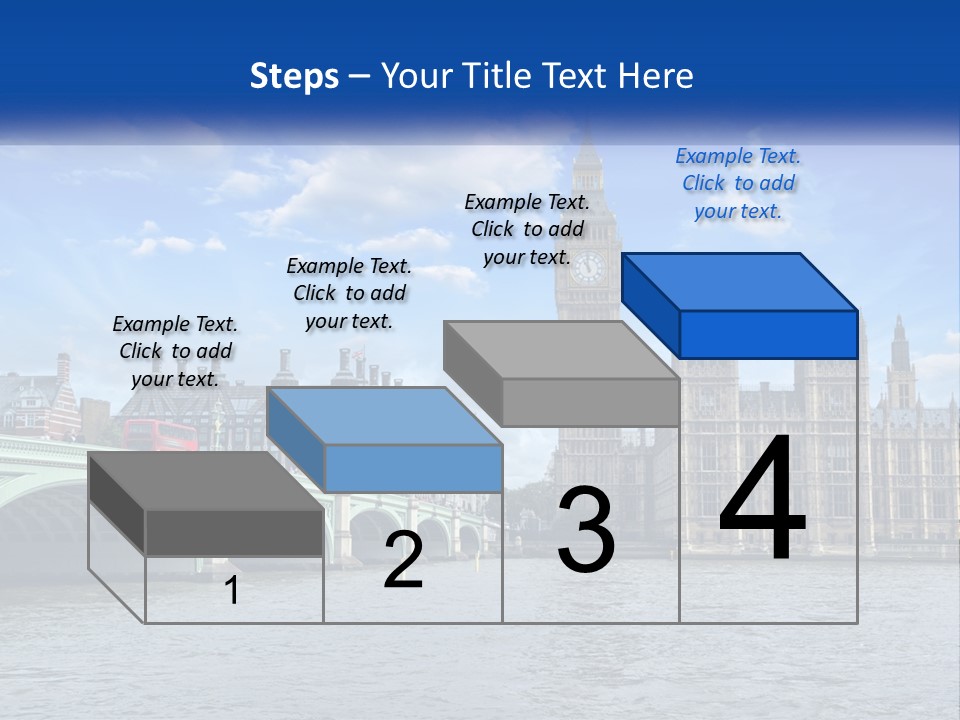 Steps – Your Title Text Here

Example Text. Click to add your text.

Example Text. Click to add your text.

Example Text. Click to add your text.

Example Text. Click to add your text.

1

2

3

4